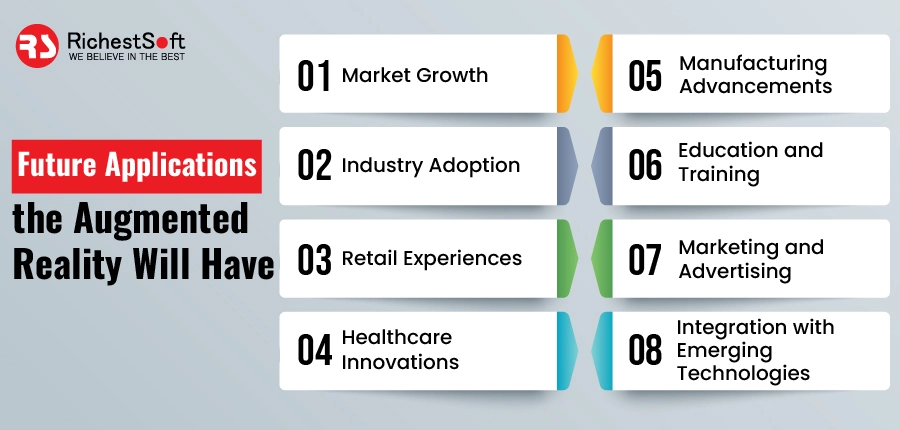 RS RichestSoft
WE BELIEVE IN THE BEST

Future Applications the Augmented Reality Will Have

01 Market Growth

02 Industry Adoption

03 Retail Experiences

04 Healthcare Innovations

05 Manufacturing Advancements

06 Education and Training

07 Marketing and Advertising

08 Integration with Emerging Technologies